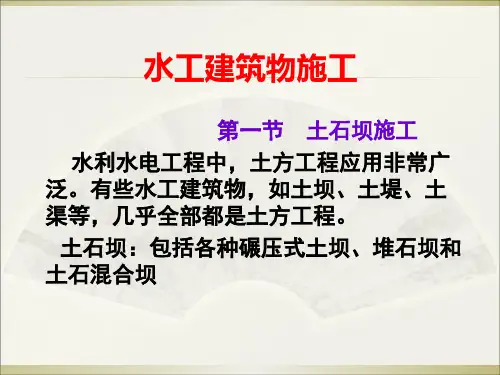 水工建筑物施工

第一节　土石坝施工

水利水电工程中，土方工程应用非常广泛。有些水工建筑物，如土坝、土堤、土渠等，几乎全部都是土方工程。

土石坝：包括各种碾压式土坝、堆石坝和土石混合坝